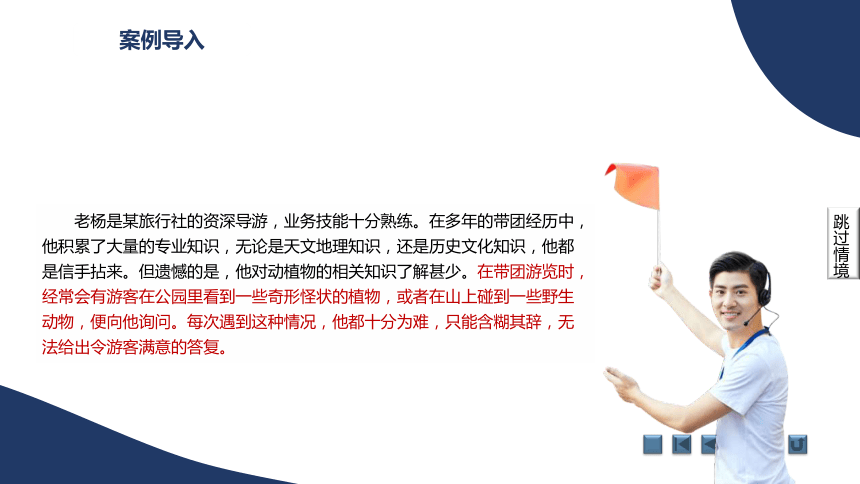 案例导入

老杨是某旅行社的资深导游，业务技能十分熟练。在多年的带团经历中，他积累了大量的专业知识，无论是天文地理知识，还是历史文化知识，他都是信手拈来。但遗憾的是，他对动植物的相关知识了解甚少。在带团游览时，经常会有游客在公园里看到一些奇形怪状的植物，或者在山上碰到一些野生动物，便向他询问。每次遇到这种情况，他都十分为难，只能含糊其辞，无法给出令游客满意的答复。

跳过情境